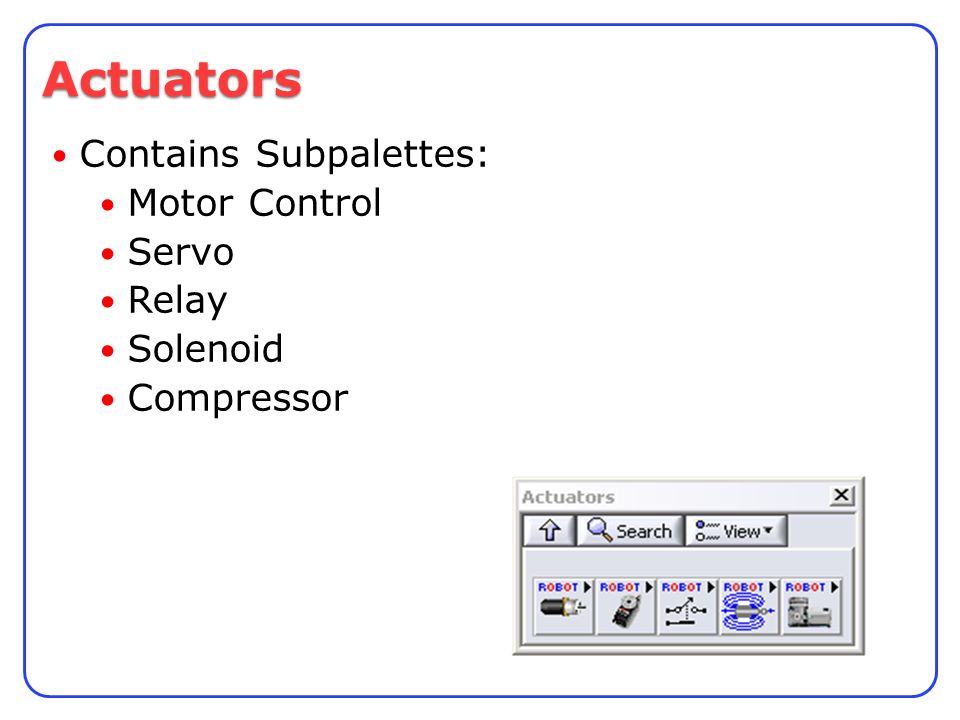 Actuators

• Contains Subpalettes:
  • Motor Control
  • Servo
  • Relay
  • Solenoid
  • Compressor

Actuators
Search
View
ROBOT
ROBOT
ROBOT
ROBOT
ROBOT